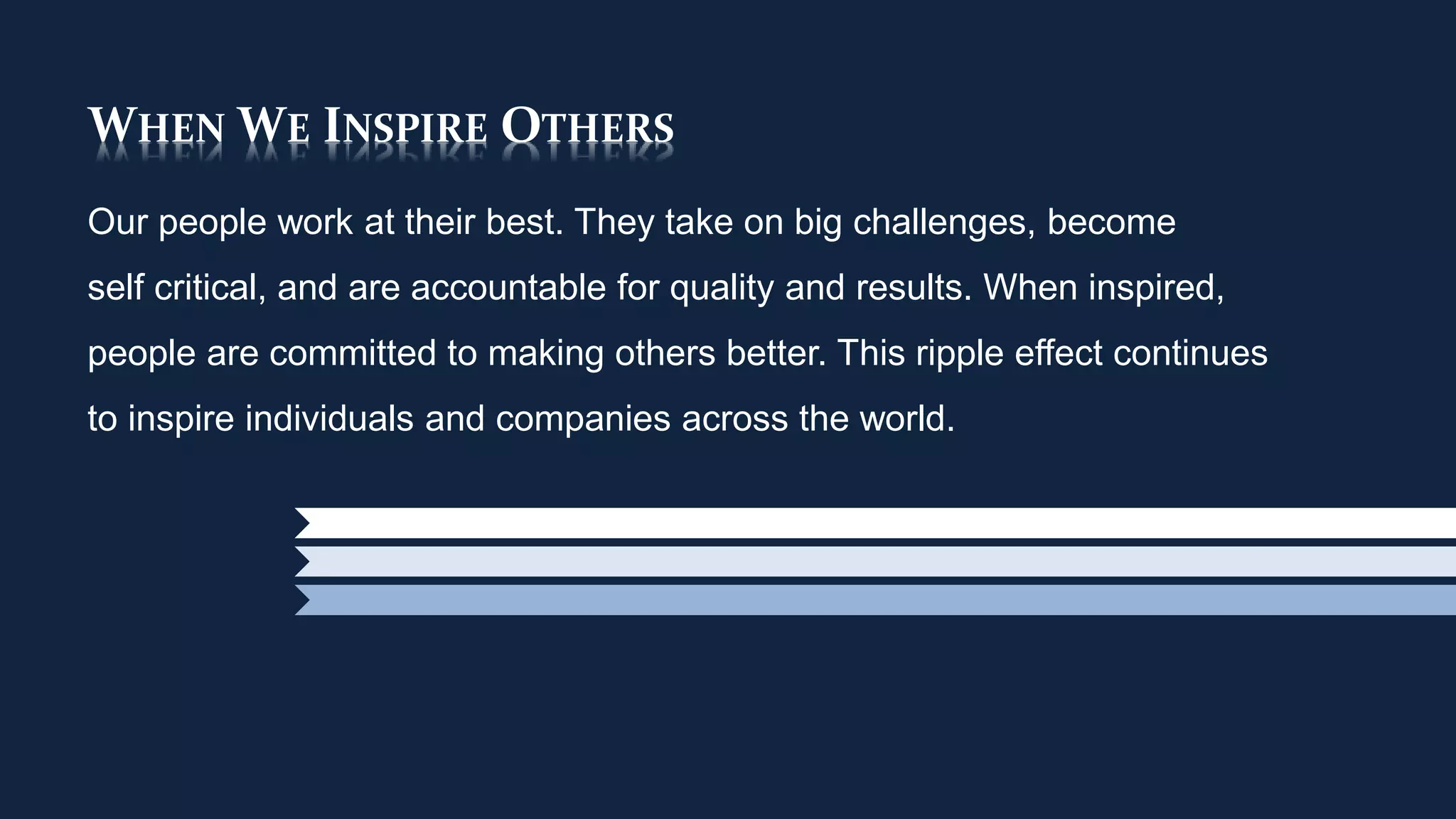 WHEN WE INSPIRE OTHERS

Our people work at their best. They take on big challenges, become self critical, and are accountable for quality and results. When inspired, people are committed to making others better. This ripple effect continues to inspire individuals and companies across the world.